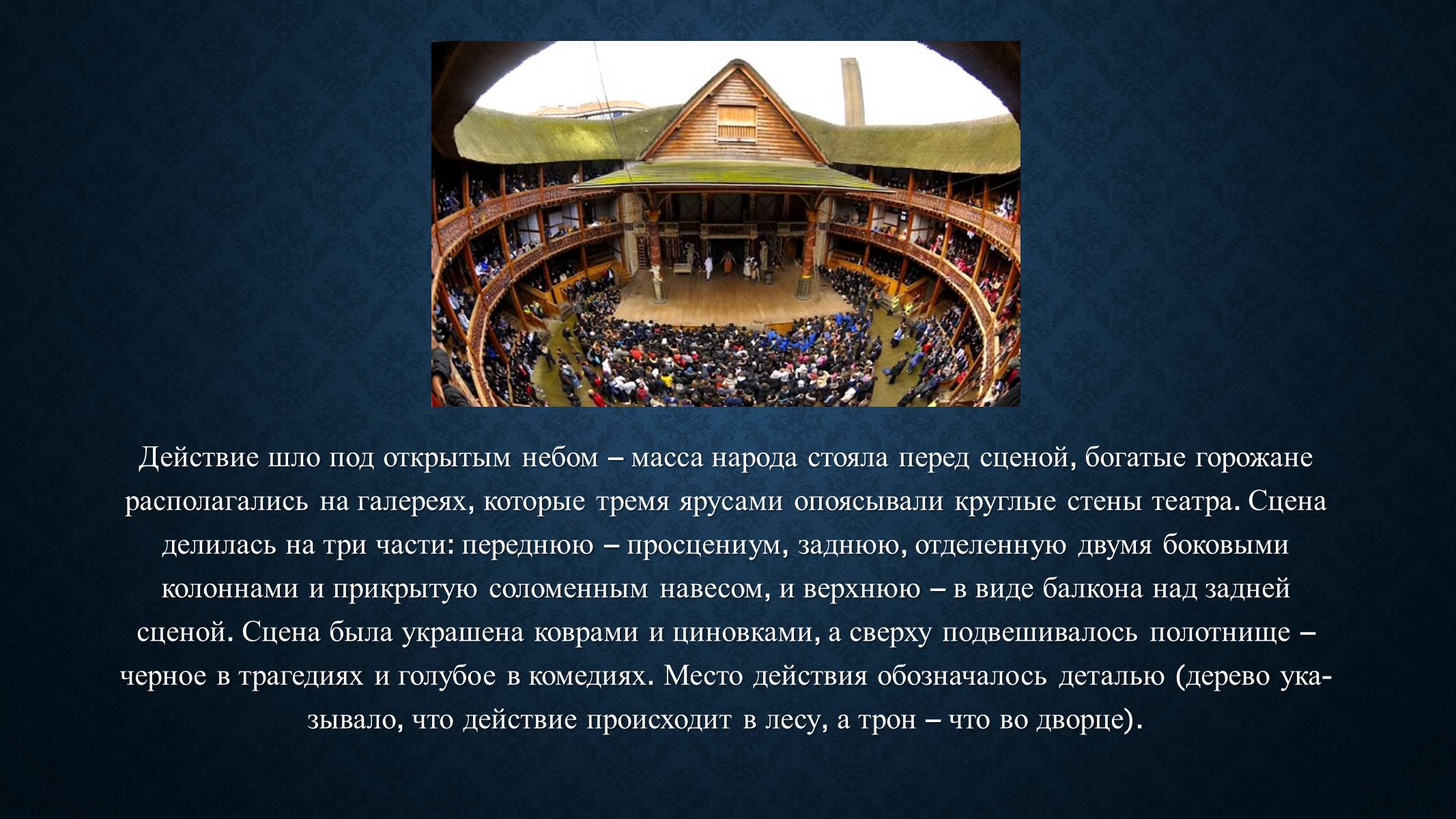 Действие шло под открытым небом – масса народа стояла перед сценой, богатые горожане располагались на галереях, которые тремя ярусами опоясывали круглые стены театра. Сцена делилась на три части: переднюю – просцениум, заднюю, отделенную двумя боковыми колоннами и прикрытую соломенным навесом, и верхнюю – в виде балкона над задней сценой. Сцена была украшена коврами и циновками, а сверху подвешивалось полотнище – черное в трагедиях и голубое в комедиях. Место действия обозначалось деталью (дерево указывало, что действие происходит в лесу, а трон – что во дворце).